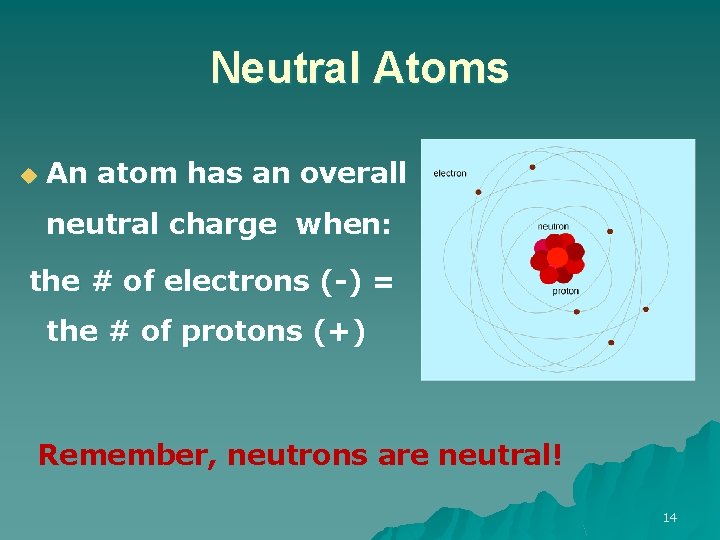 Neutral Atoms

An atom has an overall neutral charge when:

the # of electrons (-) = the # of protons (+)

electron

neutron

proton

Remember, neutrons are neutral!

14